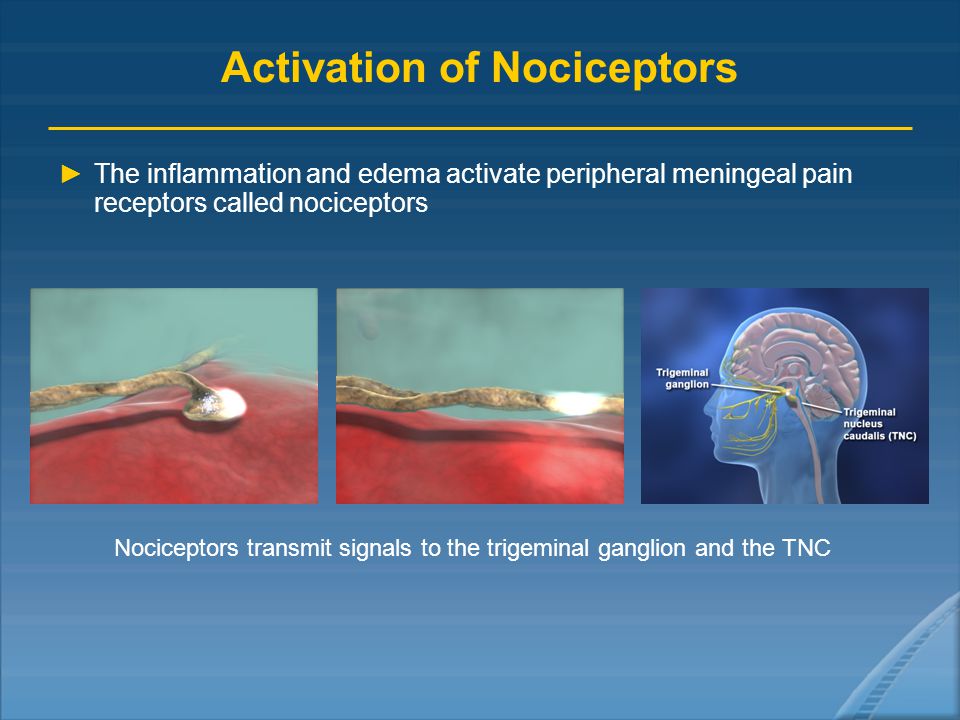 Activation of Nociceptors

► The inflammation and edema activate peripheral meningeal pain receptors called nociceptors

Trigeminal ganglion

Trigeminal nucleus caudalis (TNC)

Nociceptors transmit signals to the trigeminal ganglion and the TNC